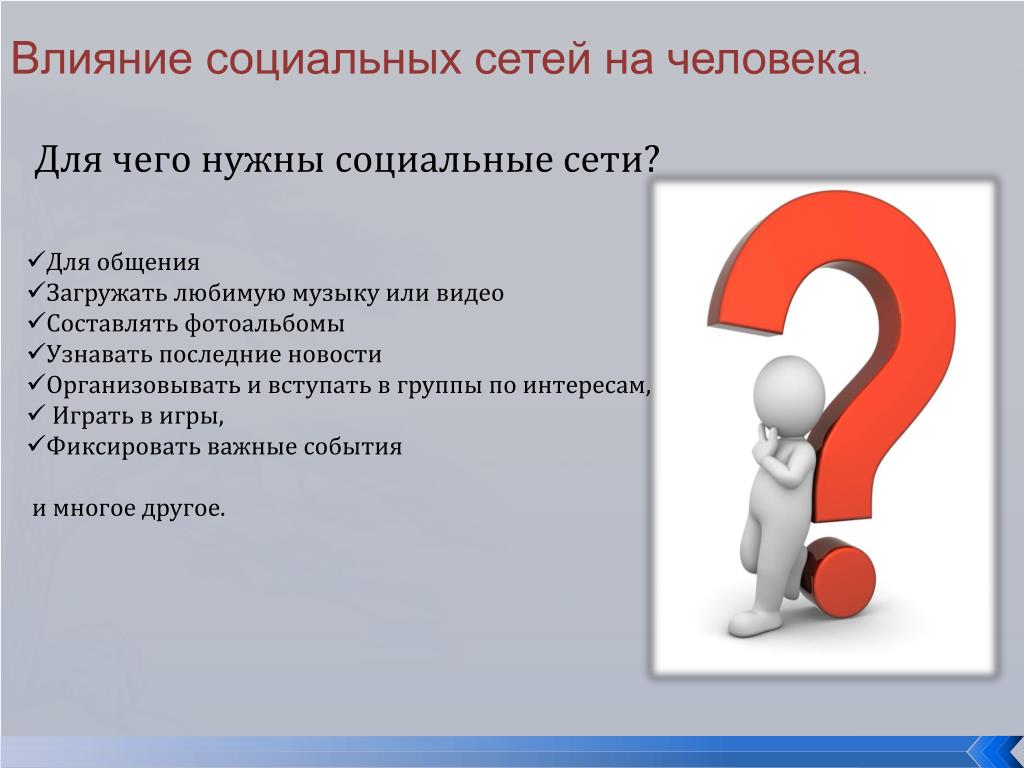 Влияние социальных сетей на человека.

Для чего нужны социальные сети?

✓Для общения
✓Загружать любимую музыку или видео
✓Составлять фотоальбомы
✓Узнавать последние новости
✓Организовывать и вступать в группы по интересам,
✓ Играть в игры,
✓Фиксировать важные события

и многое другое.